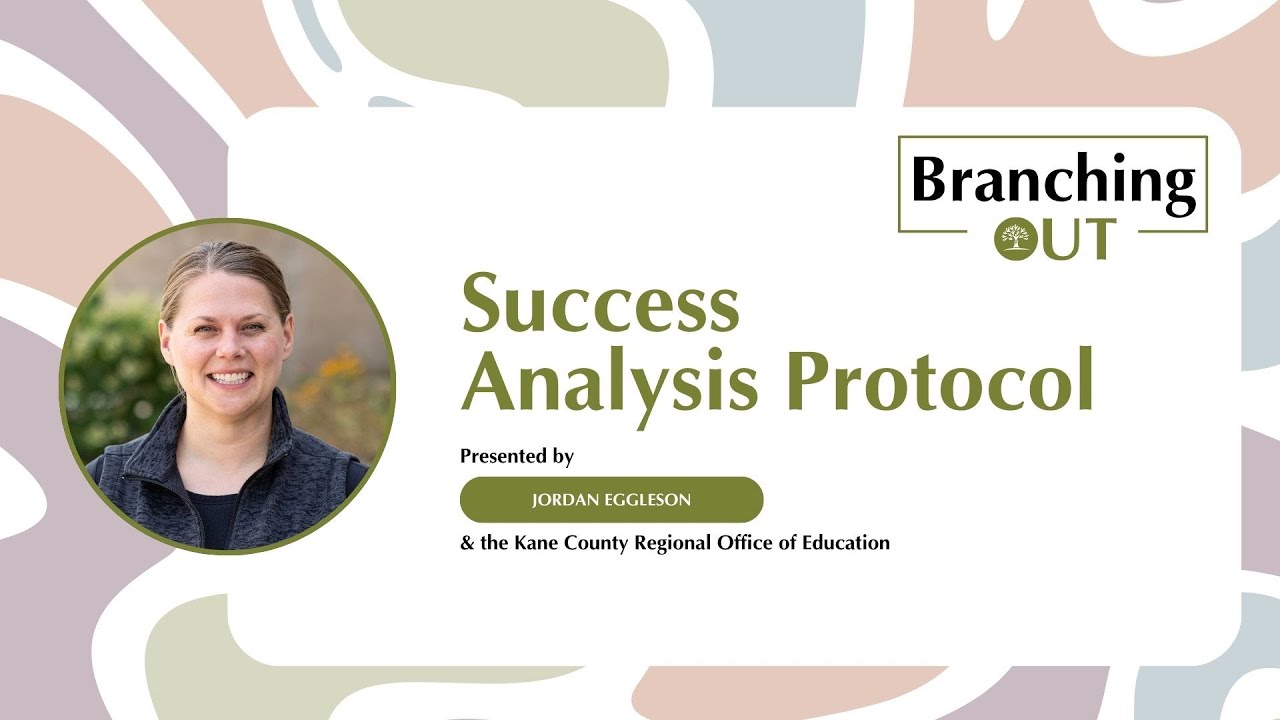 Branching
OUT

Success
Analysis Protocol

Presented by

JORDAN EGGLESON

& the Kane County Regional Office of Education